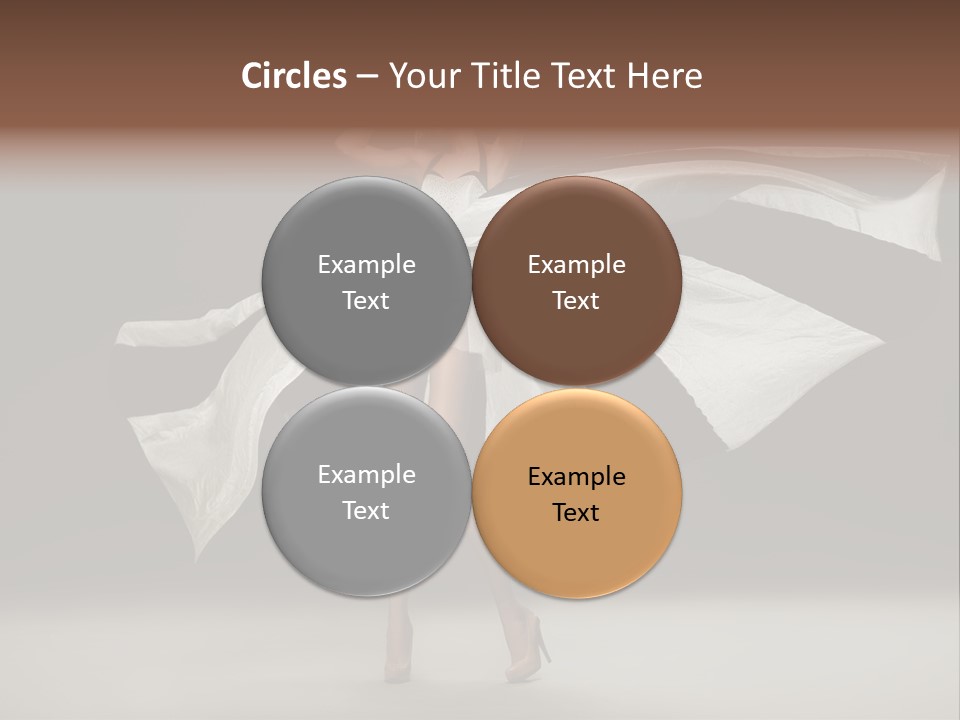 Circles – Your Title Text Here

Example Text

Example Text

Example Text

Example Text